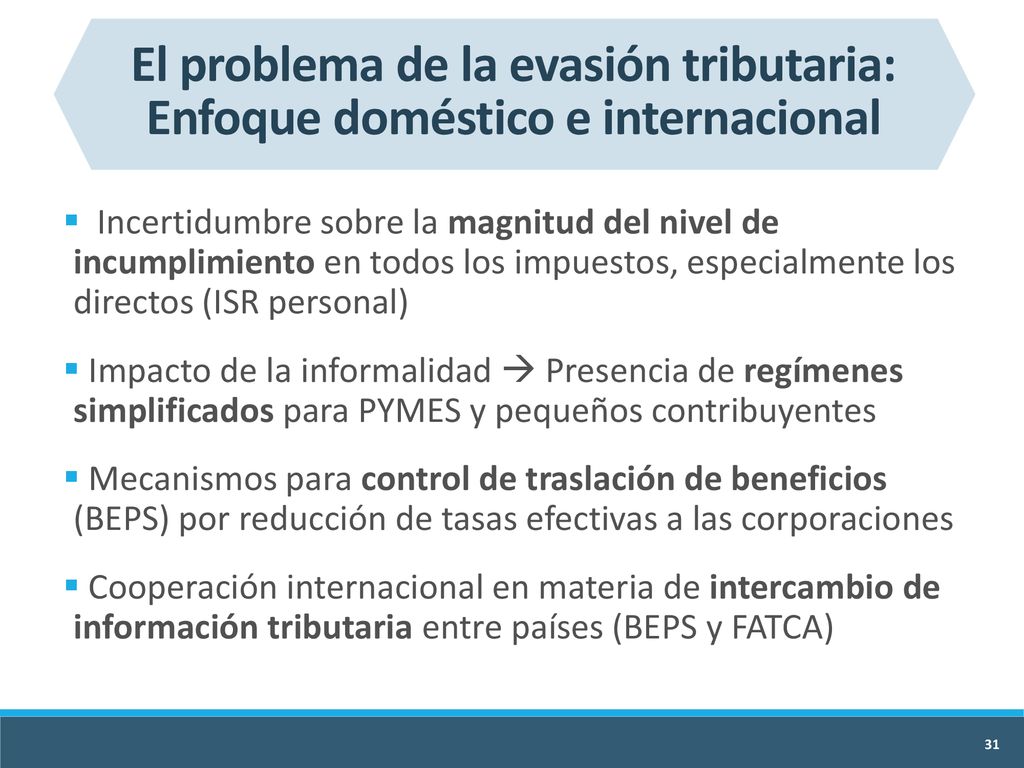 El problema de la evasión tributaria: Enfoque doméstico e internacional

▪ Incertidumbre sobre la magnitud del nivel de incumplimiento en todos los impuestos, especialmente los directos (ISR personal)

▪ Impacto de la informalidad → Presencia de regímenes simplificados para PYMES y pequeños contribuyentes

▪ Mecanismos para control de traslación de beneficios (BEPS) por reducción de tasas efectivas a las corporaciones

▪ Cooperación internacional en materia de intercambio de información tributaria entre países (BEPS y FATCA)

31